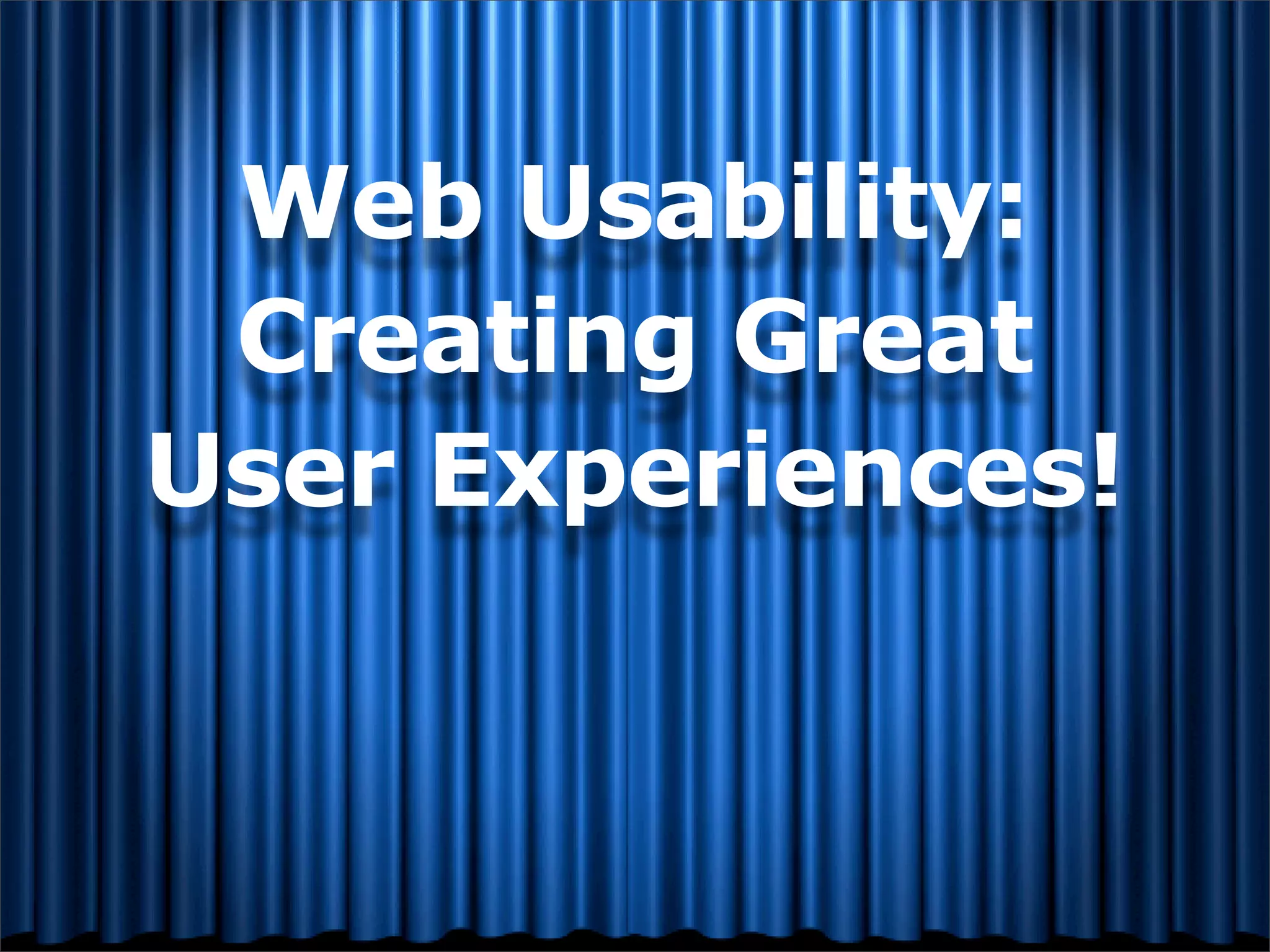 Web Usability: Creating Great User Experiences!